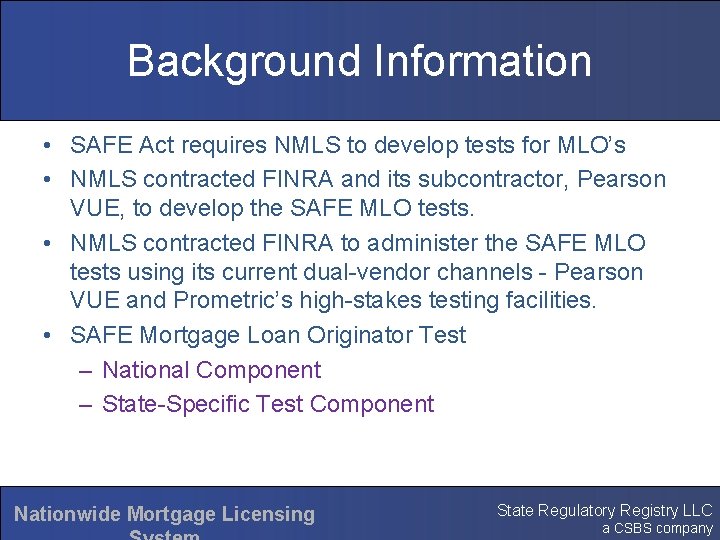 Background Information

• SAFE Act requires NMLS to develop tests for MLO's
• NMLS contracted FINRA and its subcontractor, Pearson VUE, to develop the SAFE MLO tests.
• NMLS contracted FINRA to administer the SAFE MLO tests using its current dual-vendor channels - Pearson VUE and Prometric's high-stakes testing facilities.
• SAFE Mortgage Loan Originator Test
– National Component
– State-Specific Test Component

Nationwide Mortgage Licensing System

State Regulatory Registry LLC
a CSBS company